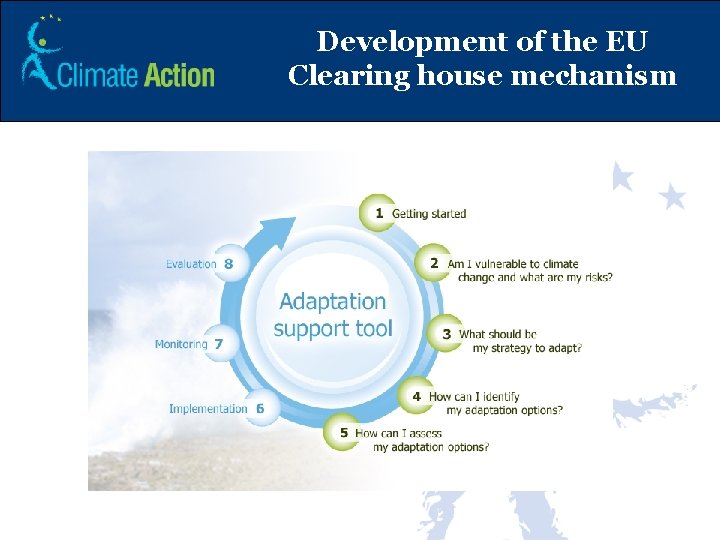 Climate Action

Development of the EU Clearing house mechanism

Adaptation support tool

1 Getting started

2 Am I vulnerable to climate change and what are my risks?

3 What should be my strategy to adapt?

4 How can I identify my adaptation options?

5 How can I assess my adaptation options?

Implementation 6

Monitoring 7

Evaluation 8